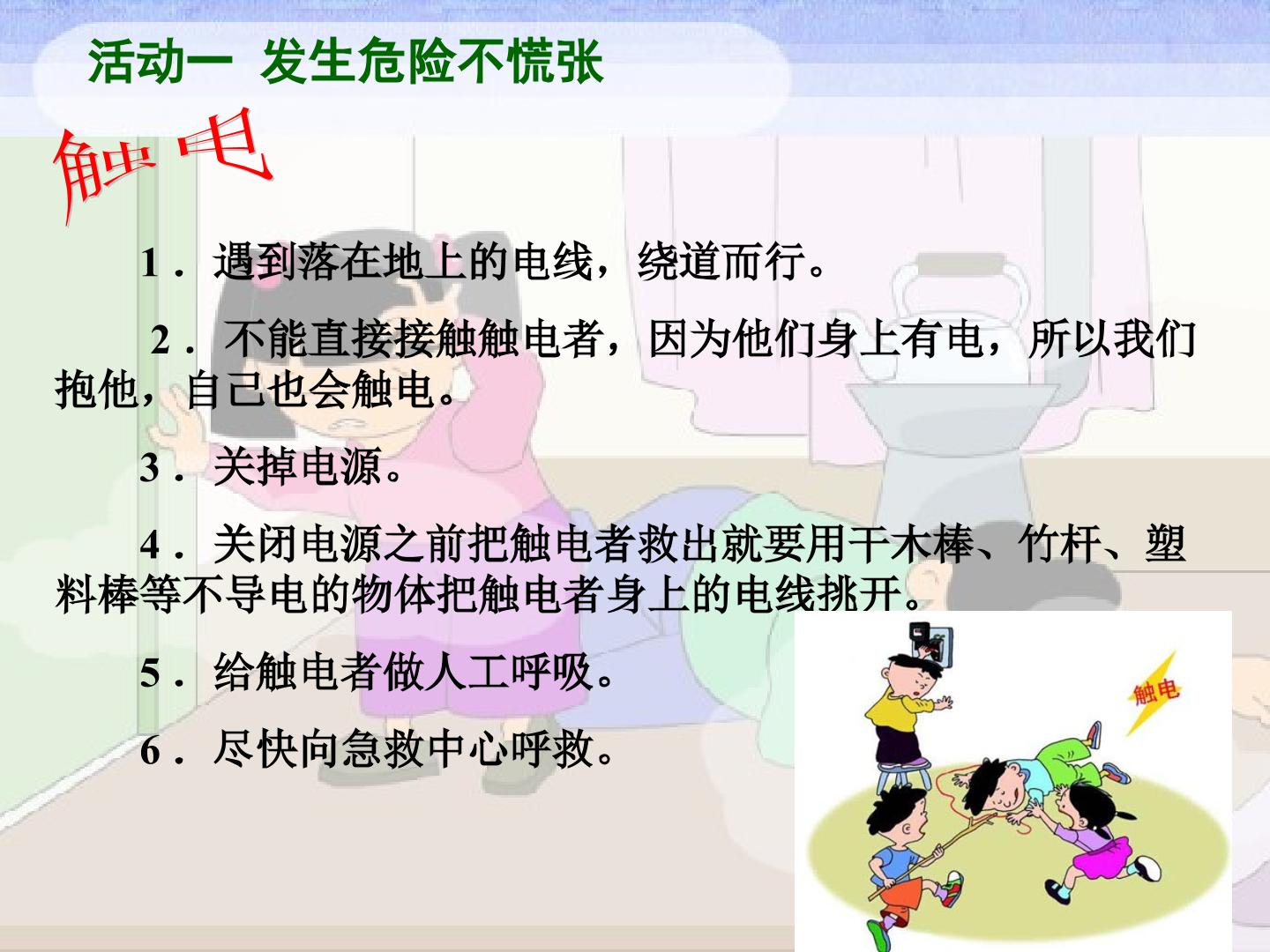 活动一 发生危险不慌张

触电

1．遇到落在地上的电线，绕道而行。

2．不能直接接触触电者，因为他们身上有电，所以我们抱他，自己也会触电。

3．关掉电源。

4．关闭电源之前把触电者救出就要用干木棒、竹杆、塑料棒等不导电的物体把触电者身上的电线挑开。

5．给触电者做人工呼吸。

6．尽快向急救中心呼救。

触电